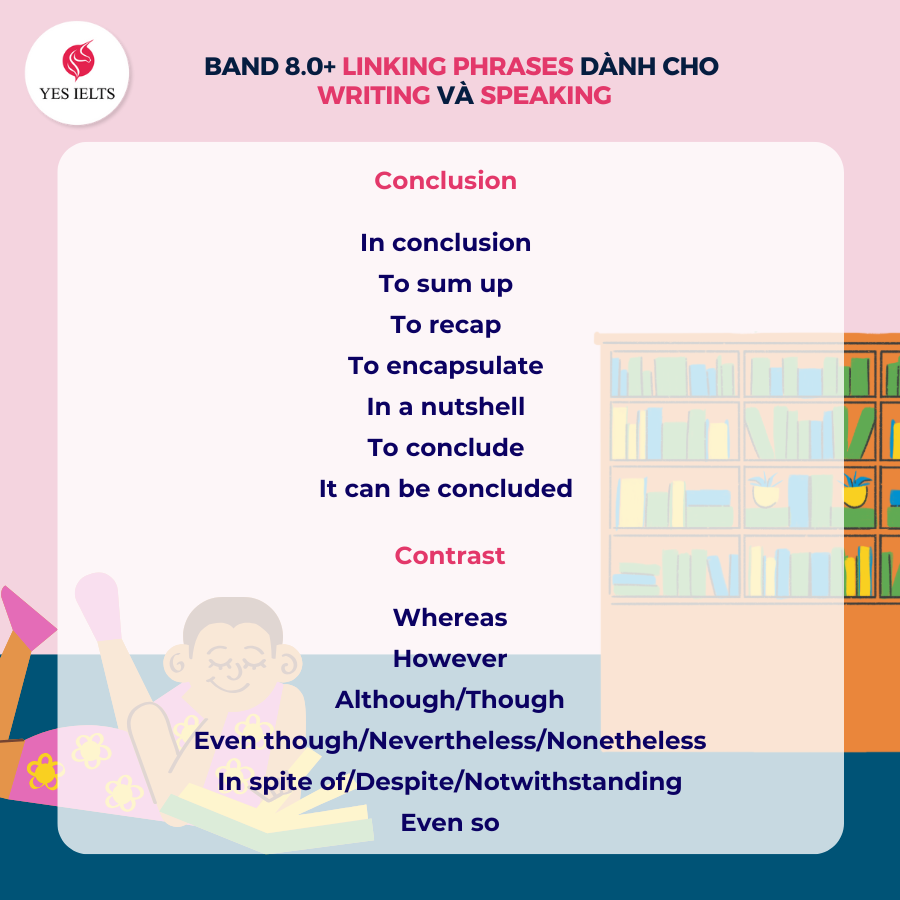 YES IELTS

BAND 8.0+ LINKING PHRASES DÀNH CHO WRITING VÀ SPEAKING

Conclusion

In conclusion
To sum up
To recap
To encapsulate
In a nutshell
To conclude
It can be concluded

Contrast

Whereas
However
Although/Though
Even though/Nevertheless/Nonetheless
In spite of/Despite/Notwithstanding
Even so